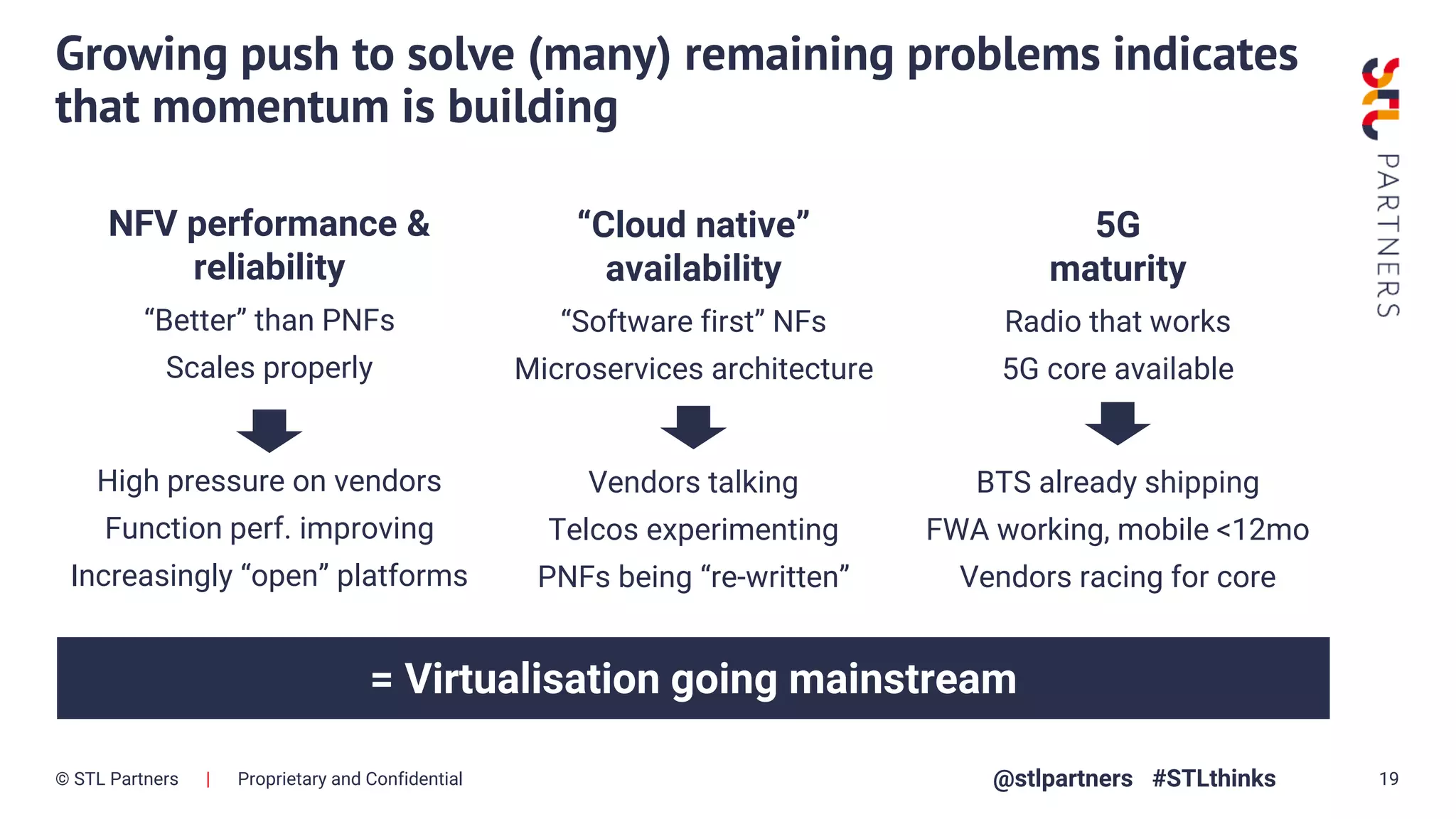 Growing push to solve (many) remaining problems indicates that momentum is building

STL PARTNERS

NFV performance & reliability

“Better” than PNFs

Scales properly

High pressure on vendors

Function perf. improving

Increasingly “open” platforms

“Cloud native” availability

“Software first” NFs

Microservices architecture

Vendors talking

Telcos experimenting

PNFs being “re-written”

5G maturity

Radio that works

5G core available

BTS already shipping

FWA working, mobile <12mo

Vendors racing for core

= Virtualisation going mainstream

© STL Partners | Proprietary and Confidential

@stlpartners #STLthinks

19